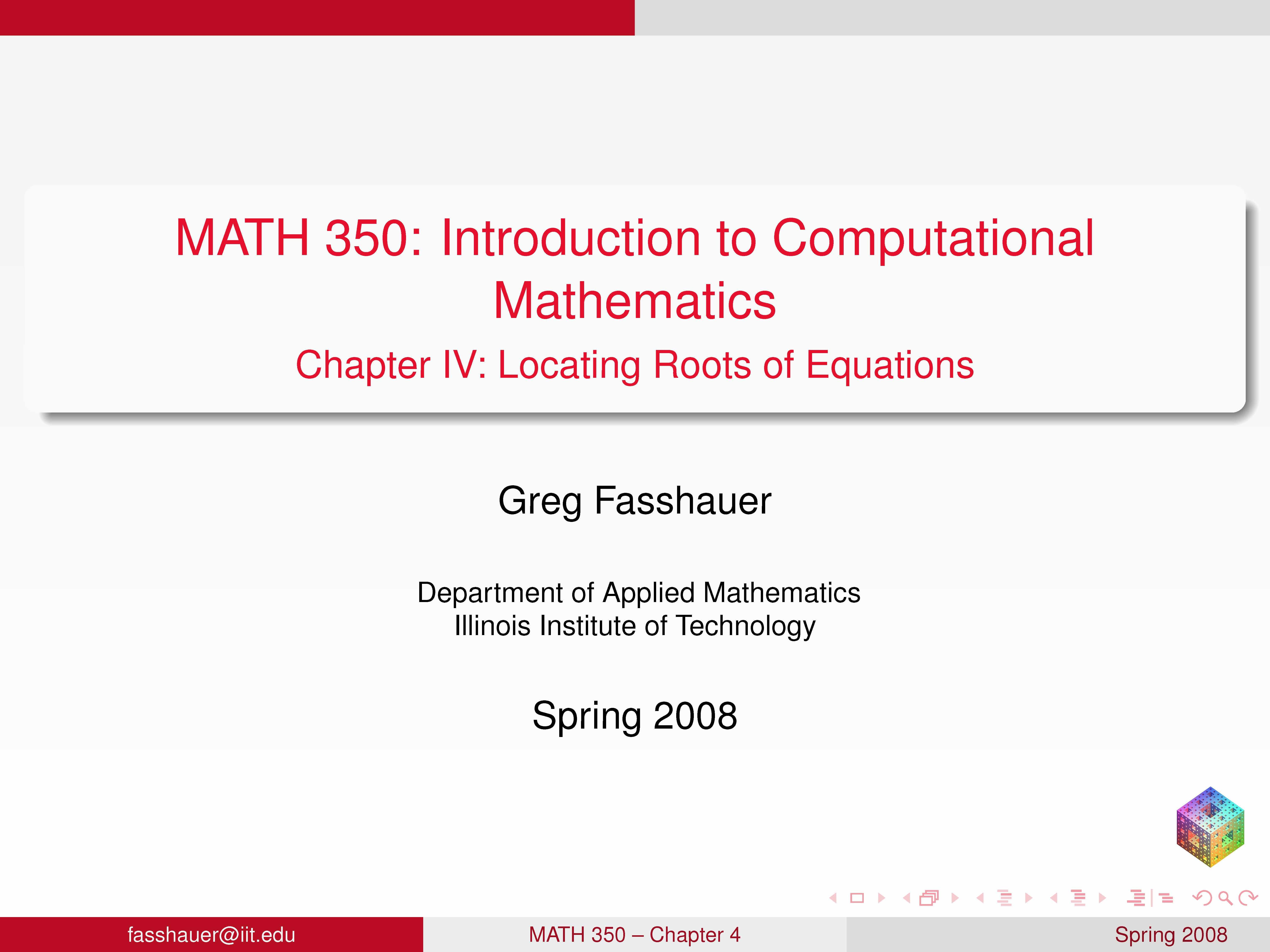 MATH 350: Introduction to Computational Mathematics

Chapter IV: Locating Roots of Equations

Greg Fasshauer

Department of Applied Mathematics
Illinois Institute of Technology

Spring 2008

fasshauer@iit.edu

MATH 350 – Chapter 4

Spring 2008